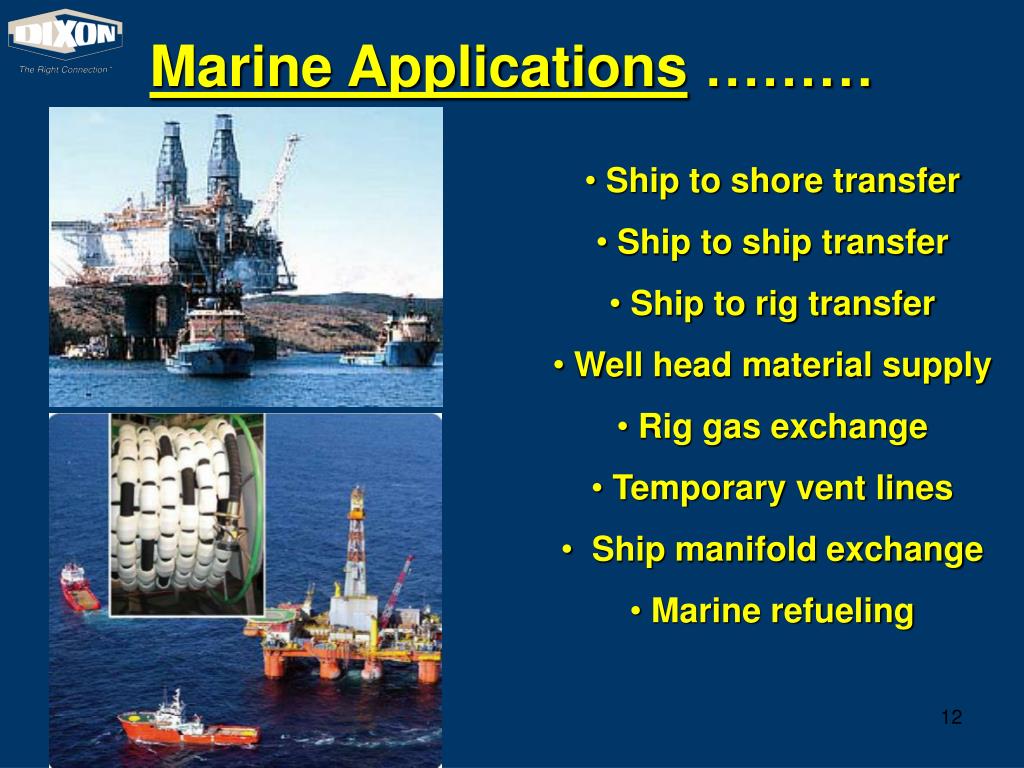 DIXON
The Right Connection™

Marine Applications ………

• Ship to shore transfer
• Ship to ship transfer
• Ship to rig transfer
• Well head material supply
• Rig gas exchange
• Temporary vent lines
• Ship manifold exchange
• Marine refueling

12